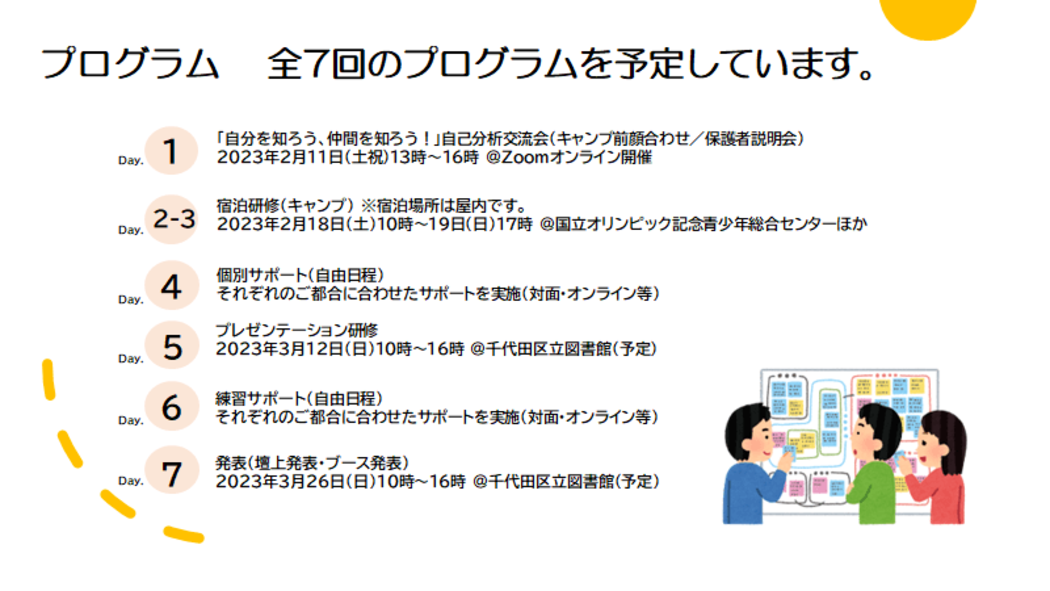 プログラム　全7回のプログラムを予定しています。

Day. 1
「自分を知ろう、仲間を知ろう！」自己分析交流会（キャンプ前顔合わせ／保護者説明会）
2023年2月11日（土祝）13時～16時 @Zoomオンライン開催

Day. 2-3
宿泊研修（キャンプ） ※宿泊場所は屋内です。
2023年2月18日（土）10時～19日（日）17時 @国立オリンピック記念青少年総合センターほか

Day. 4
個別サポート（自由日程）
それぞれのご都合に合わせたサポートを実施（対面・オンライン等）

Day. 5
プレゼンテーション研修
2023年3月12日（日）10時～16時 @千代田区立図書館（予定）

Day. 6
練習サポート（自由日程）
それぞれのご都合に合わせたサポートを実施（対面・オンライン等）

Day. 7
発表（壇上発表・ブース発表）
2023年3月26日（日）10時～16時 @千代田区立図書館（予定）